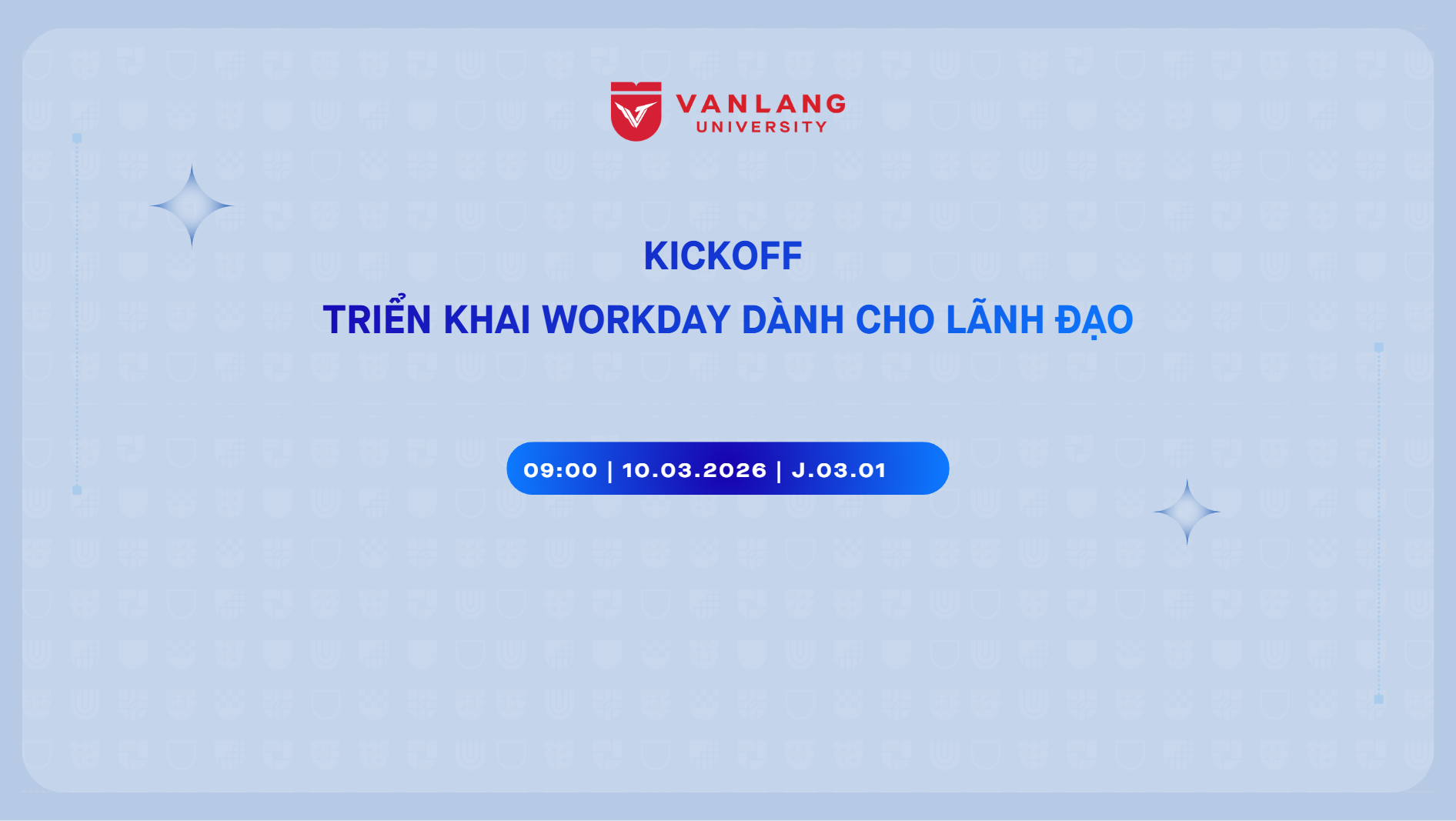 VANLANG
UNIVERSITY

KICKOFF
TRIỂN KHAI WORKDAY DÀNH CHO LÃNH ĐẠO

09:00 | 10.03.2026 | J.03.01